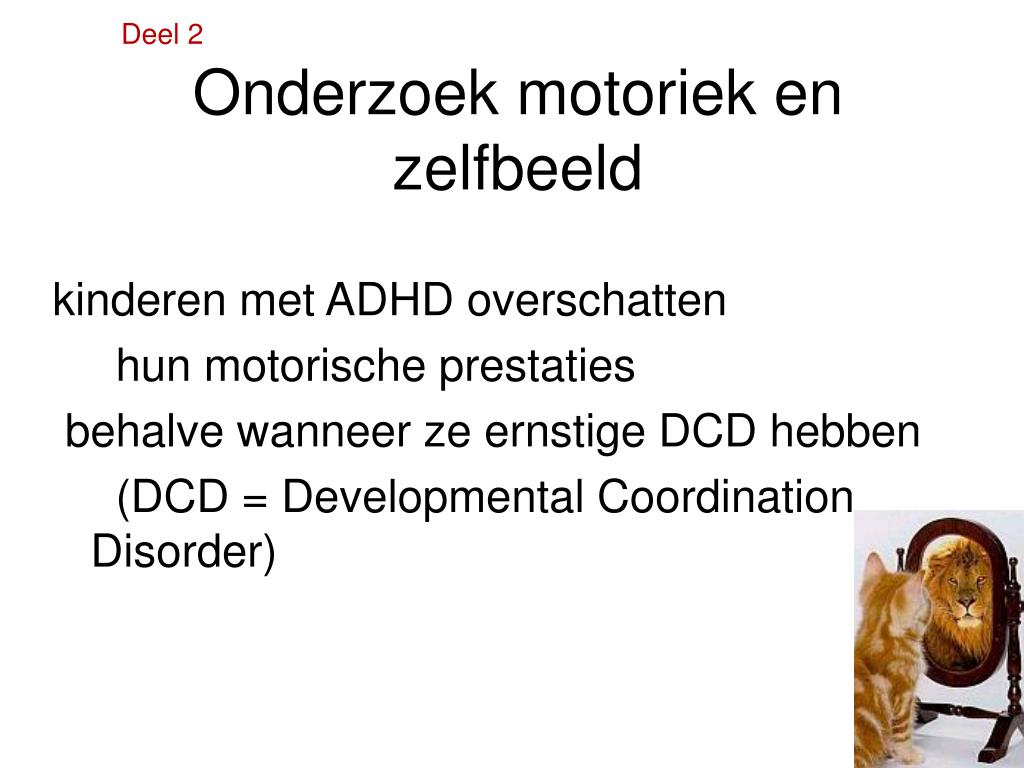 Deel 2

Onderzoek motoriek en zelfbeeld

kinderen met ADHD overschatten hun motorische prestaties

behalve wanneer ze ernstige DCD hebben (DCD = Developmental Coordination Disorder)